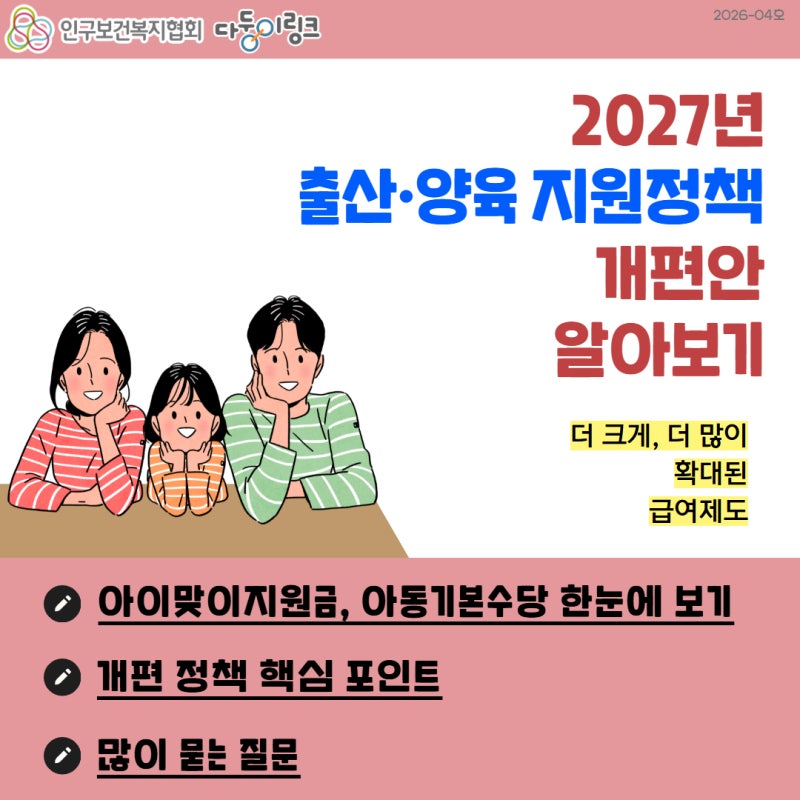 인구보건복지협회 다둥이링크

2026-04호

2027년
출산·양육 지원정책
개편안
알아보기

더 크게, 더 많이
확대된
급여제도

아이맞이지원금, 아동기본수당 한눈에 보기

개편 정책 핵심 포인트

많이 묻는 질문